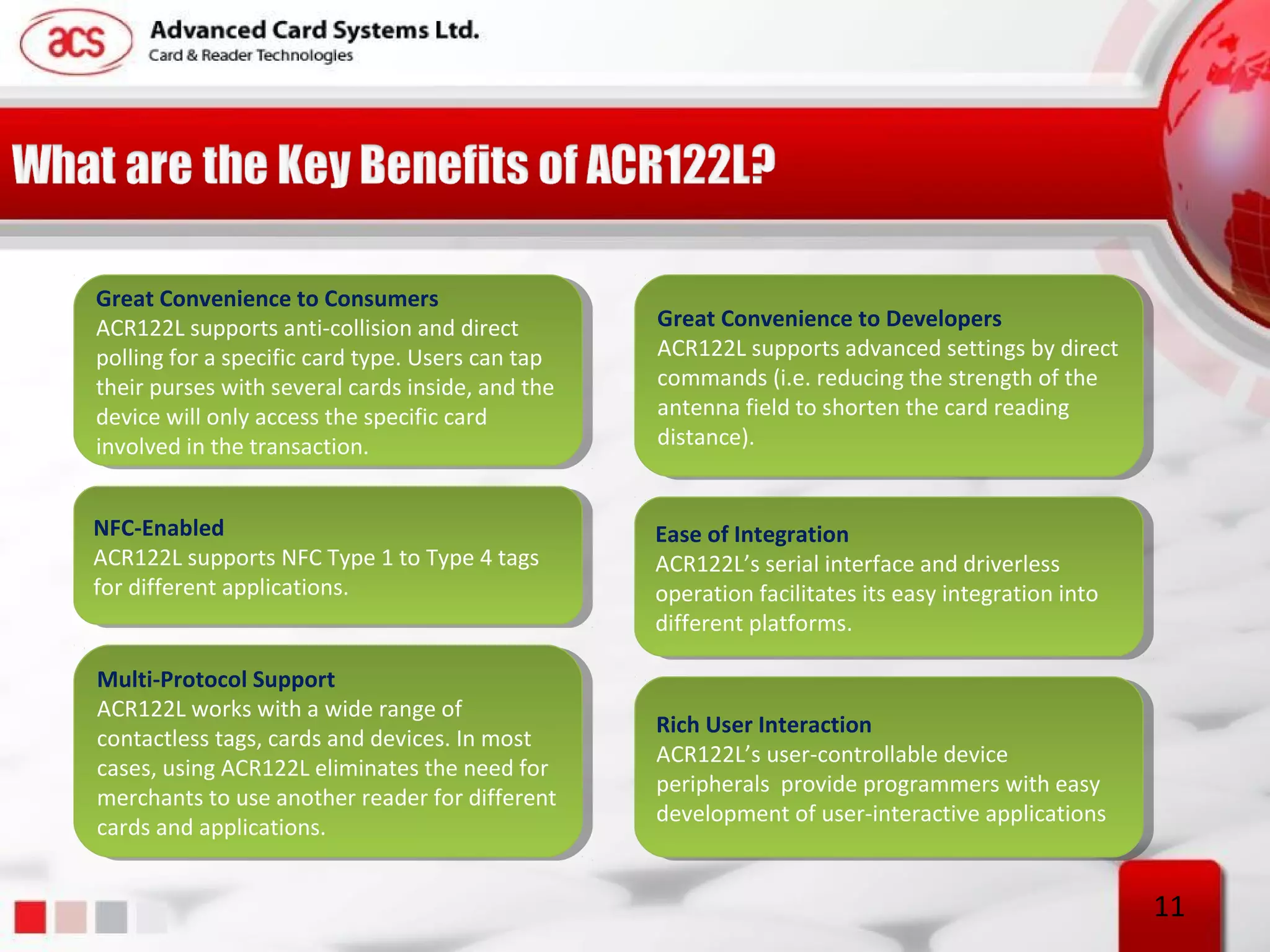 acs Advanced Card Systems Ltd.
Card & Reader Technologies

What are the Key Benefits of ACR122L?

Great Convenience to Consumers
ACR122L supports anti-collision and direct polling for a specific card type. Users can tap their purses with several cards inside, and the device will only access the specific card involved in the transaction.

NFC-Enabled
ACR122L supports NFC Type 1 to Type 4 tags for different applications.

Multi-Protocol Support
ACR122L works with a wide range of contactless tags, cards and devices. In most cases, using ACR122L eliminates the need for merchants to use another reader for different cards and applications.

Great Convenience to Developers
ACR122L supports advanced settings by direct commands (i.e. reducing the strength of the antenna field to shorten the card reading distance).

Ease of Integration
ACR122L's serial interface and driverless operation facilitates its easy integration into different platforms.

Rich User Interaction
ACR122L's user-controllable device peripherals provide programmers with easy development of user-interactive applications

11